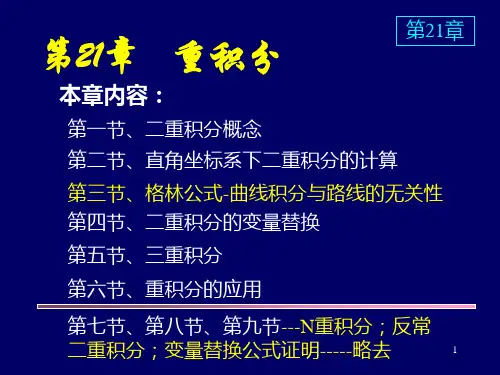 第21章

第21章　重积分

本章内容：

第一节、二重积分概念

第二节、直角坐标系下二重积分的计算

第三节、格林公式-曲线积分与路线的无关性

第四节、二重积分的变量替换

第五节、三重积分

第六节、重积分的应用

第七节、第八节、第九节---N重积分；反常二重积分；变量替换公式证明-----略去

1